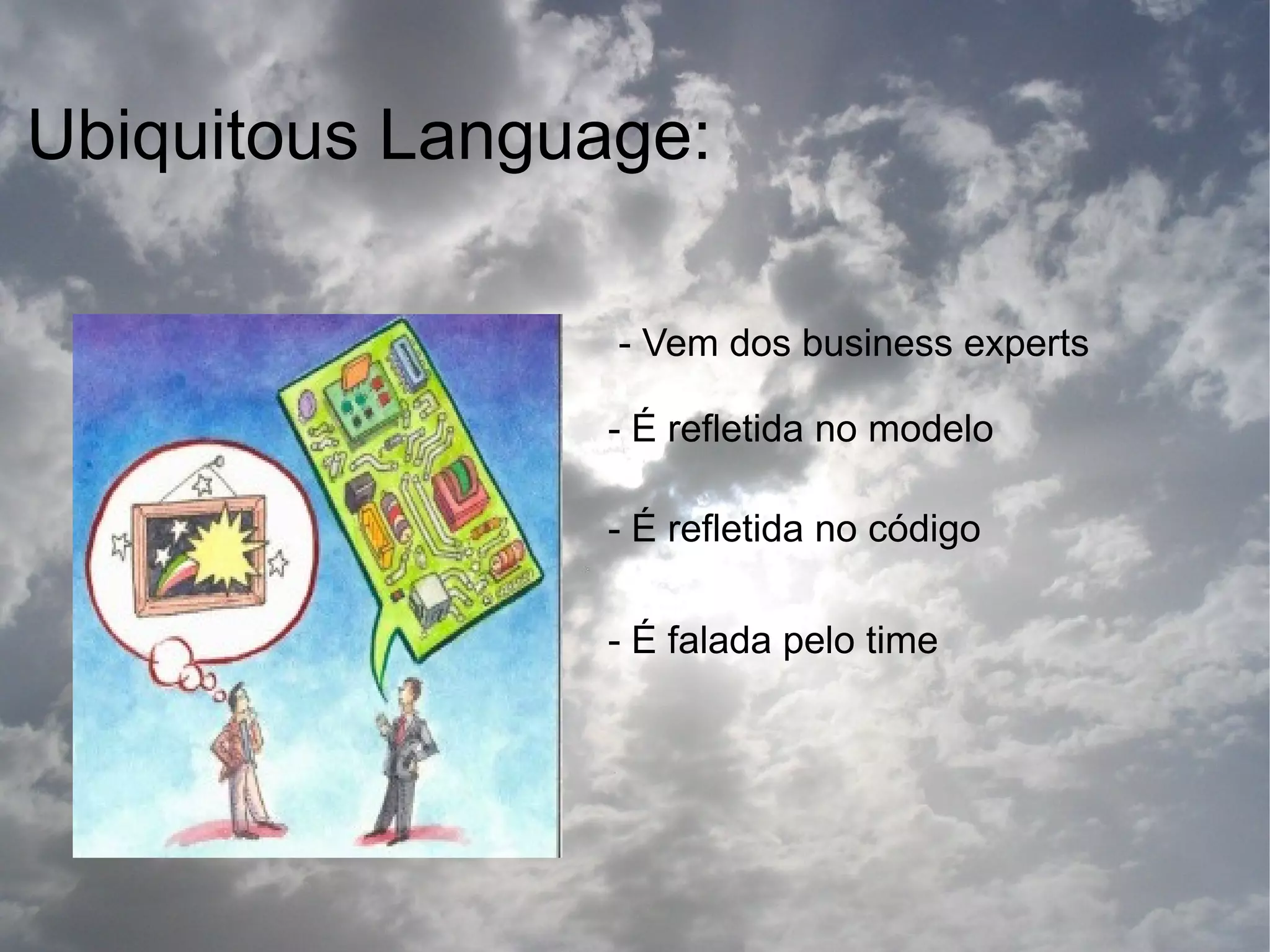 Ubiquitous Language:

- Vem dos business experts

- É refletida no modelo

- É refletida no código

- É falada pelo time